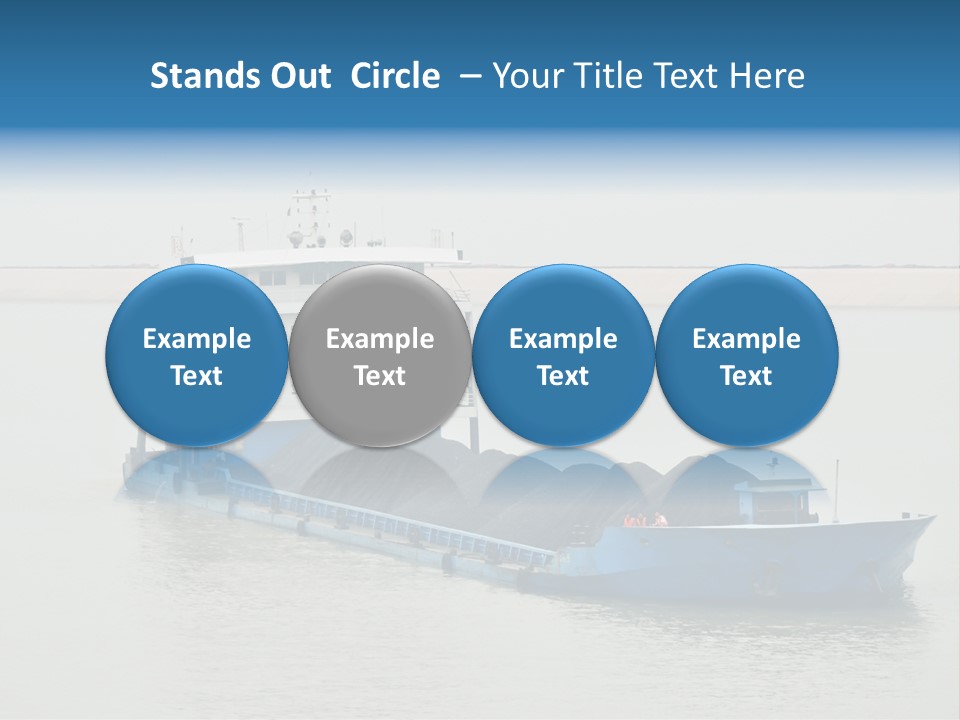 Stands Out Circle – Your Title Text Here

Example Text

Example Text

Example Text

Example Text